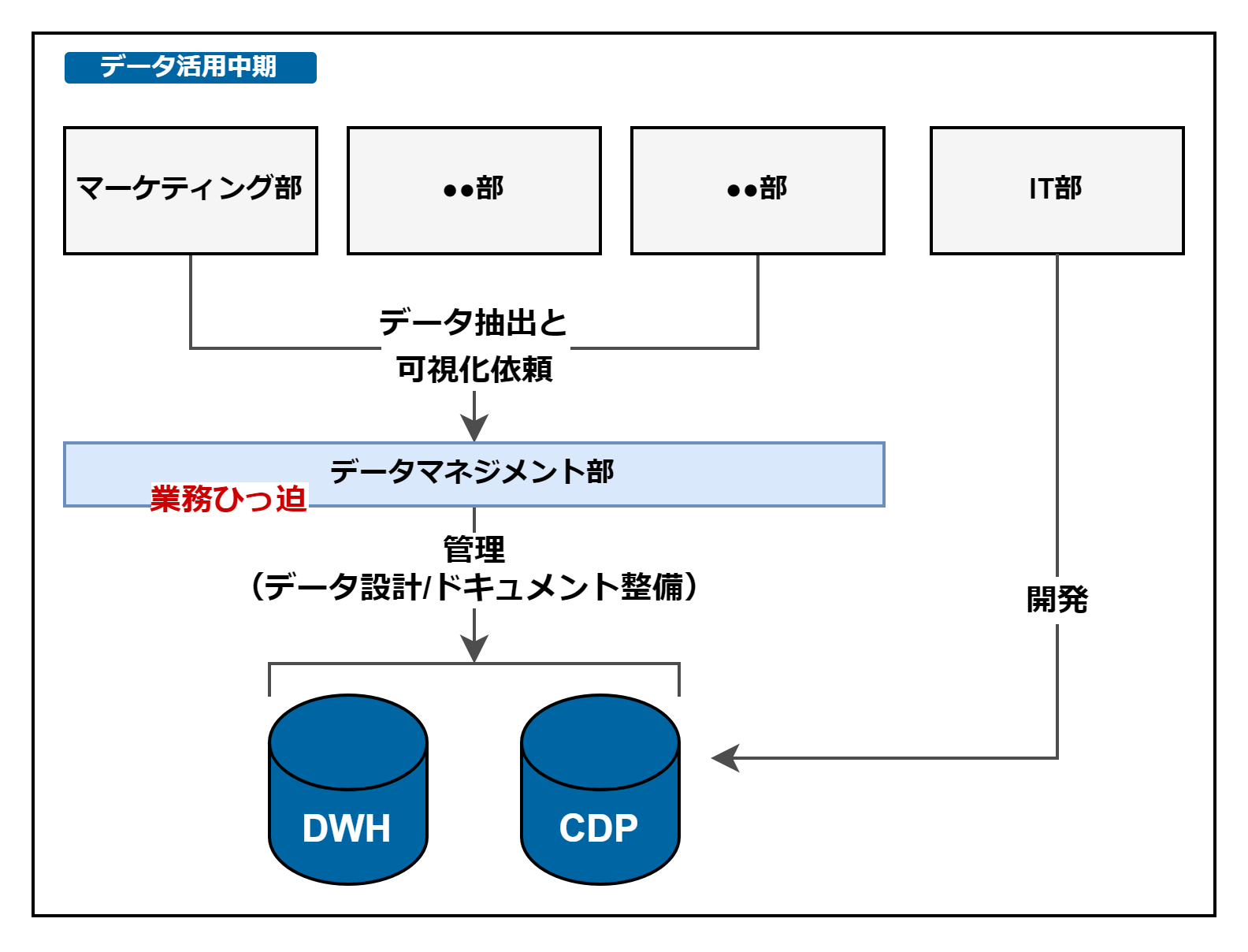 データ活用中期

マーケティング部

●●部

●●部

IT部

データ抽出と
可視化依頼

データマネジメント部

業務ひっ迫

管理
（データ設計/ドキュメント整備）

開発

DWH

CDP